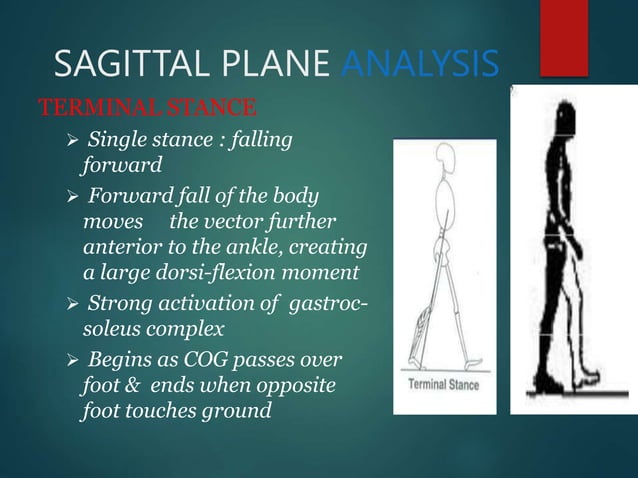 SAGITTAL PLANE ANALYSIS

TERMINAL STANCE

➢ Single stance : falling forward

➢ Forward fall of the body moves the vector further anterior to the ankle, creating a large dorsi-flexion moment

➢ Strong activation of gastroc-soleus complex

➢ Begins as COG passes over foot & ends when opposite foot touches ground

Terminal Stance